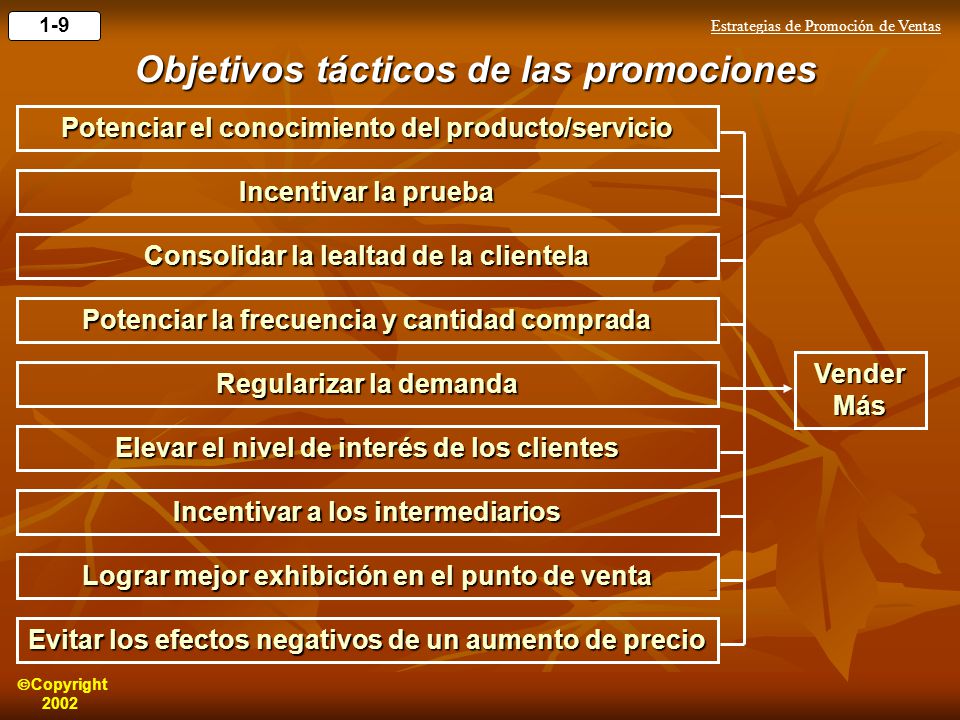 1-9

Estrategias de Promoción de Ventas

Objetivos tácticos de las promociones

Potenciar el conocimiento del producto/servicio

Incentivar la prueba

Consolidar la lealtad de la clientela

Potenciar la frecuencia y cantidad comprada

Regularizar la demanda

Elevar el nivel de interés de los clientes

Incentivar a los intermediarios

Lograr mejor exhibición en el punto de venta

Evitar los efectos negativos de un aumento de precio

Vender Más

©Copyright 2002